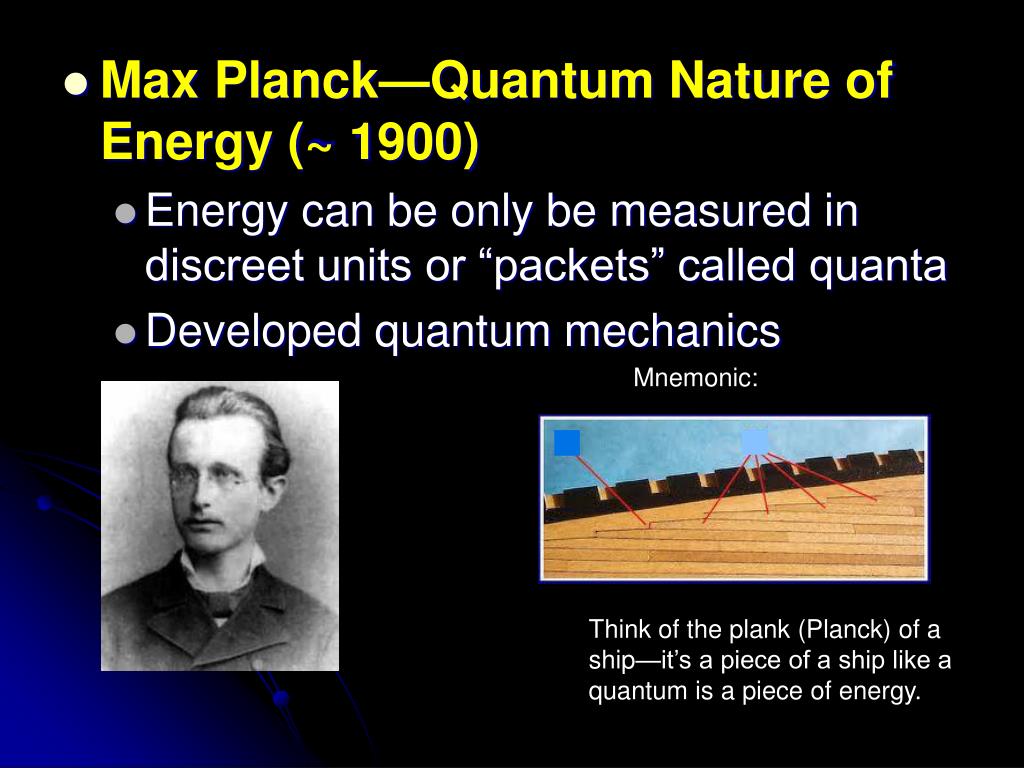 Max Planck—Quantum Nature of Energy (~ 1900)

Energy can be only be measured in discreet units or “packets” called quanta

Developed quantum mechanics

Mnemonic:

Think of the plank (Planck) of a ship—it’s a piece of a ship like a quantum is a piece of energy.